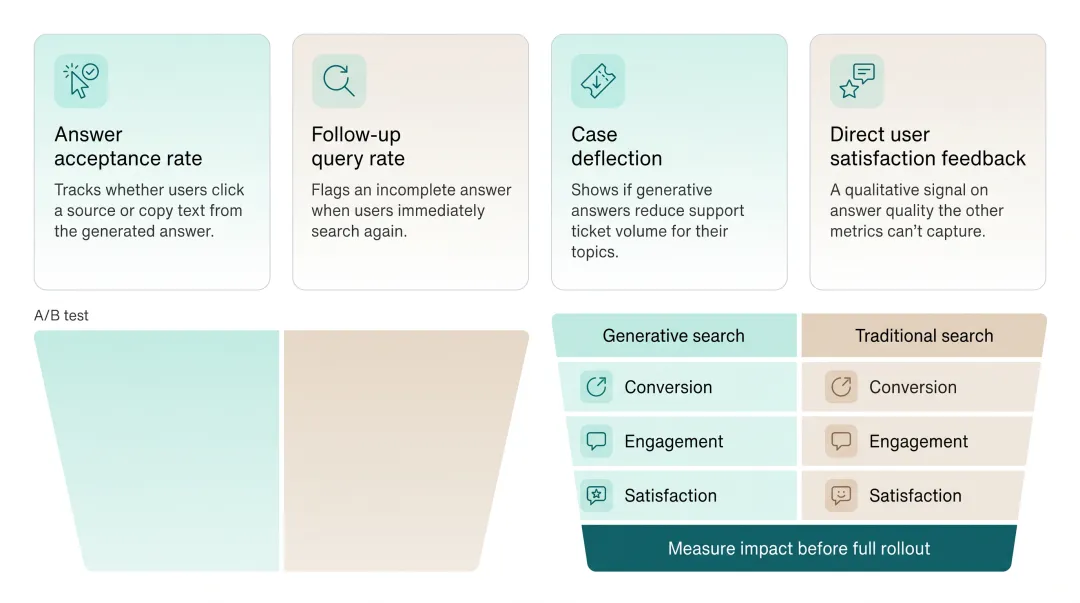 Answer acceptance rate

Tracks whether users click a source or copy text from the generated answer.

Follow-up query rate

Flags an incomplete answer when users immediately search again.

Case deflection

Shows if generative answers reduce support ticket volume for their topics.

Direct user satisfaction feedback

A qualitative signal on answer quality the other metrics can't capture.

A/B test

| Generative search | Traditional search |
|---|---|
| Conversion | Conversion |
| Engagement | Engagement |
| Satisfaction | Satisfaction |

Measure impact before full rollout